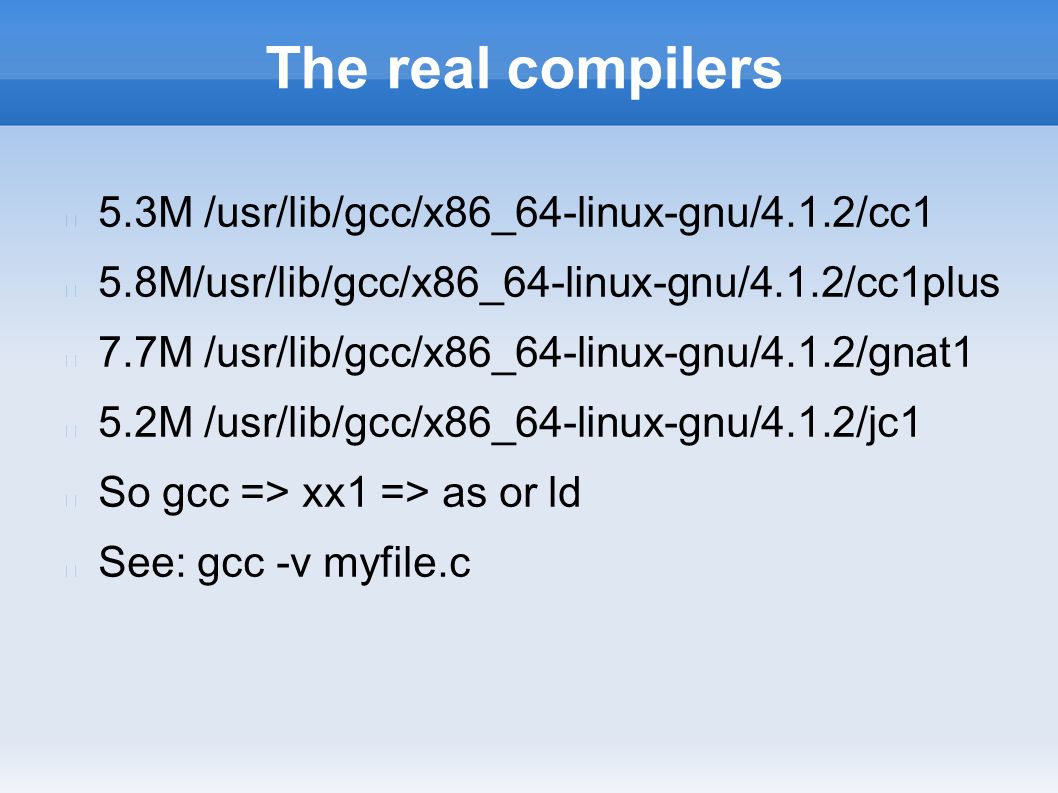 The real compilers

5.3M /usr/lib/gcc/x86_64-linux-gnu/4.1.2/cc1

5.8M/usr/lib/gcc/x86_64-linux-gnu/4.1.2/cc1plus

7.7M /usr/lib/gcc/x86_64-linux-gnu/4.1.2/gnat1

5.2M /usr/lib/gcc/x86_64-linux-gnu/4.1.2/jc1

So gcc => xx1 => as or ld

See: gcc -v myfile.c